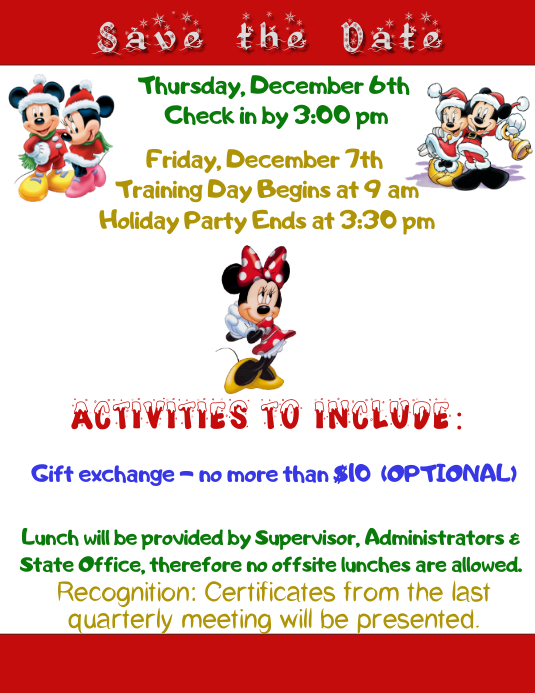 Save the Date

Thursday, December 6th
Check in by 3:00 pm

Friday, December 7th
Training Day Begins at 9 am
Holiday Party Ends at 3:30 pm

ACTIVITIES TO INCLUDE:

Gift exchange – no more than $10 (OPTIONAL)

Lunch will be provided by Supervisor, Administrators & State Office, therefore no offsite lunches are allowed.

Recognition: Certificates from the last quarterly meeting will be presented.